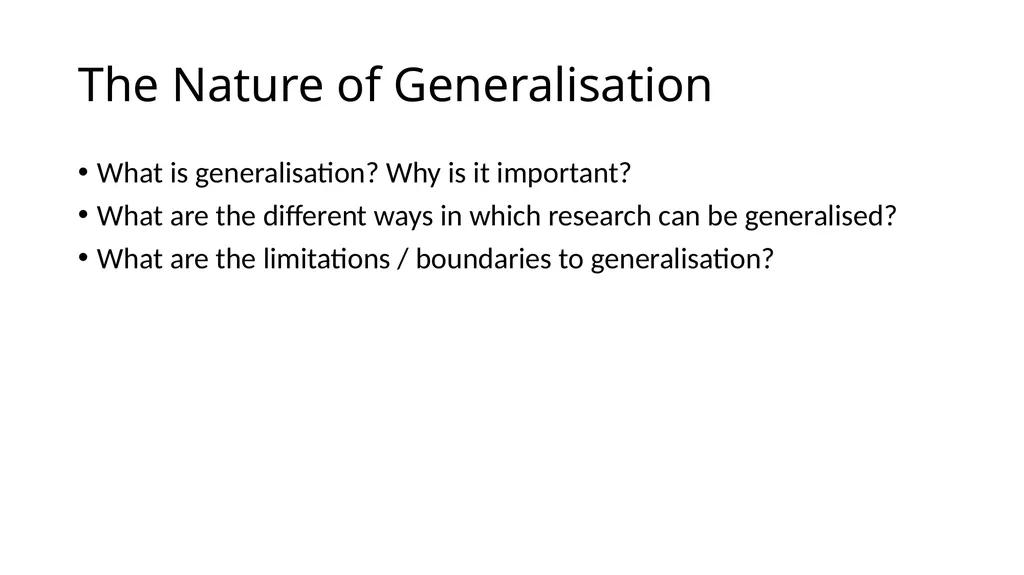 The Nature of Generalisation

• What is generalisation? Why is it important?
• What are the different ways in which research can be generalised?
• What are the limitations / boundaries to generalisation?